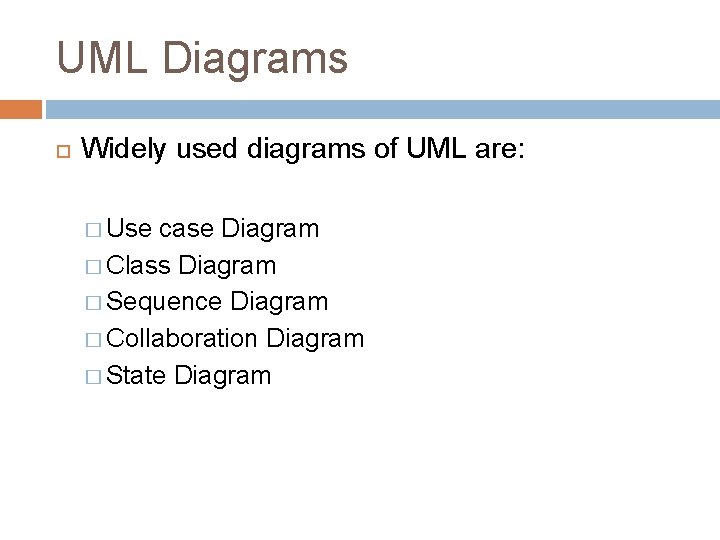 UML Diagrams

Widely used diagrams of UML are:

Use case Diagram
Class Diagram
Sequence Diagram
Collaboration Diagram
State Diagram